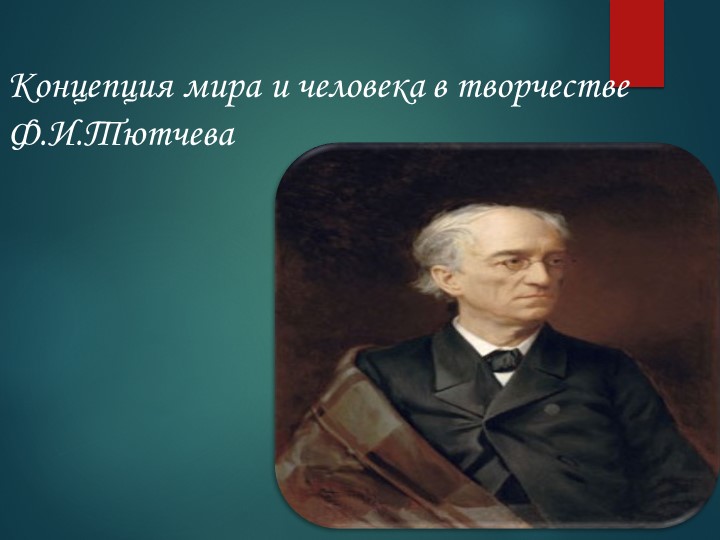 Концепция мира и человека в творчестве Ф.И.Тютчева